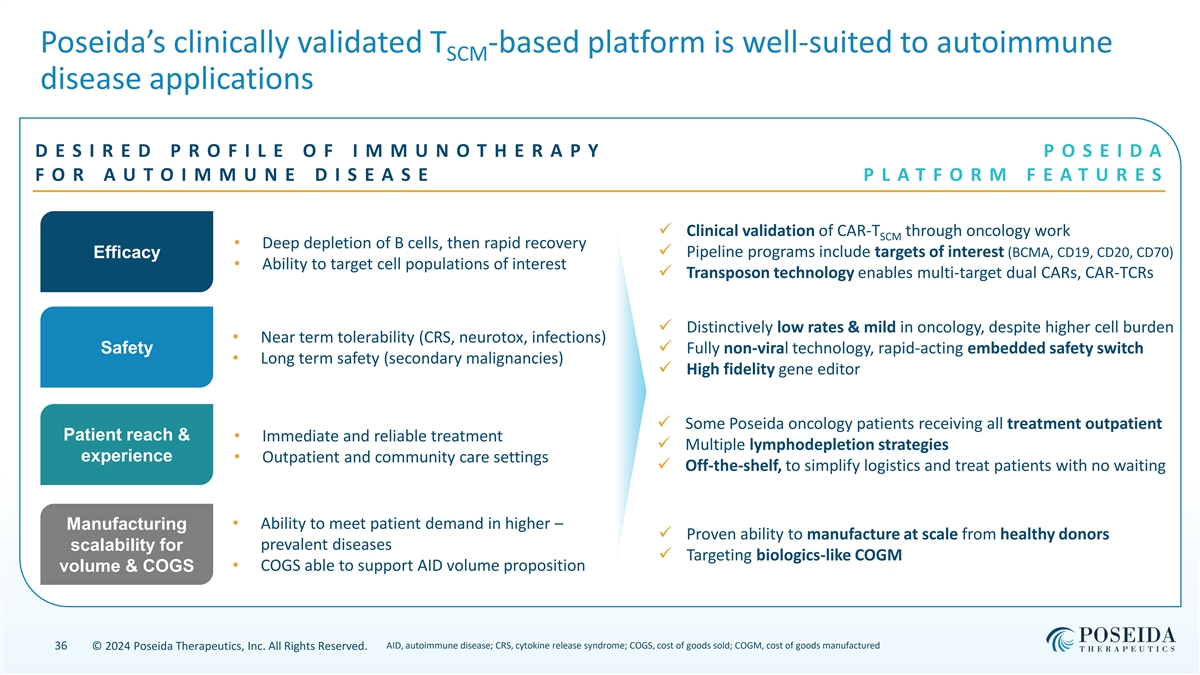 Poseida's clinically validated $T_{SCM}$-based platform is well-suited to autoimmune disease applications

DESIRED PROFILE OF IMMUNOTHERAPY FOR AUTOIMMUNE DISEASE

POSEIDA PLATFORM FEATURES

Efficacy

• Deep depletion of B cells, then rapid recovery
• Ability to target cell populations of interest

✓ Clinical validation of CAR-$T_{SCM}$ through oncology work
✓ Pipeline programs include targets of interest (BCMA, CD19, CD20, CD70)
✓ Transposon technology enables multi-target dual CARs, CAR-TCRs

Safety

• Near term tolerability (CRS, neurotox, infections)
• Long term safety (secondary malignancies)

✓ Distinctively low rates & mild in oncology, despite higher cell burden
✓ Fully non-viral technology, rapid-acting embedded safety switch
✓ High fidelity gene editor

Patient reach & experience

• Immediate and reliable treatment
• Outpatient and community care settings

✓ Some Poseida oncology patients receiving all treatment outpatient
✓ Multiple lymphodepletion strategies
✓ Off-the-shelf, to simplify logistics and treat patients with no waiting

Manufacturing scalability for volume & COGS

• Ability to meet patient demand in higher – prevalent diseases
• COGS able to support AID volume proposition

✓ Proven ability to manufacture at scale from healthy donors
✓ Targeting biologics-like COGM

36 © 2024 Poseida Therapeutics, Inc. All Rights Reserved.

AID, autoimmune disease; CRS, cytokine release syndrome; COGS, cost of goods sold; COGM, cost of goods manufactured

POSEIDA THERAPEUTICS